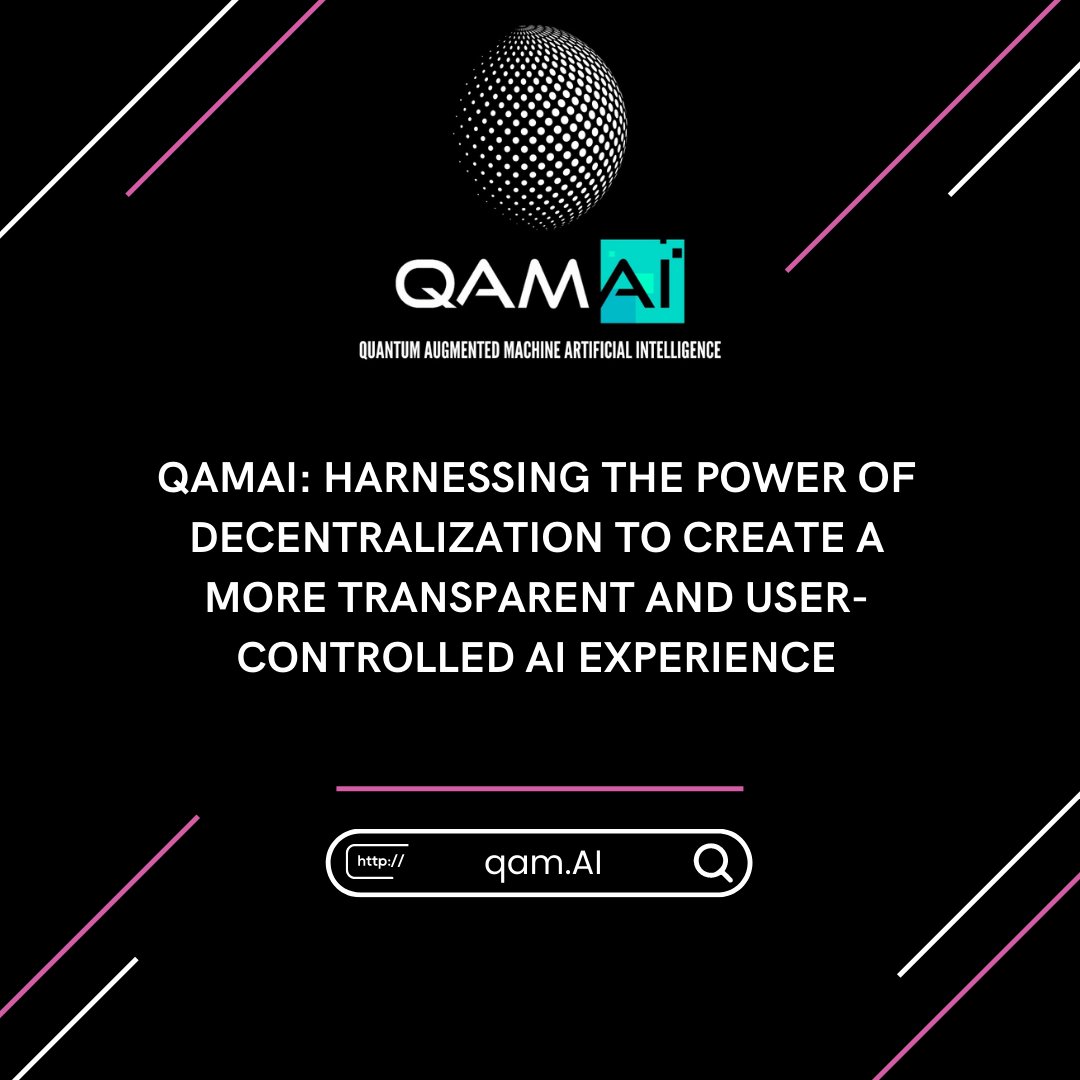 QAMAI

QUANTUM AUGMENTED MACHINE ARTIFICIAL INTELLIGENCE

QAMAI: HARNESSING THE POWER OF DECENTRALIZATION TO CREATE A MORE TRANSPARENT AND USER-CONTROLLED AI EXPERIENCE

http://

qam.AI